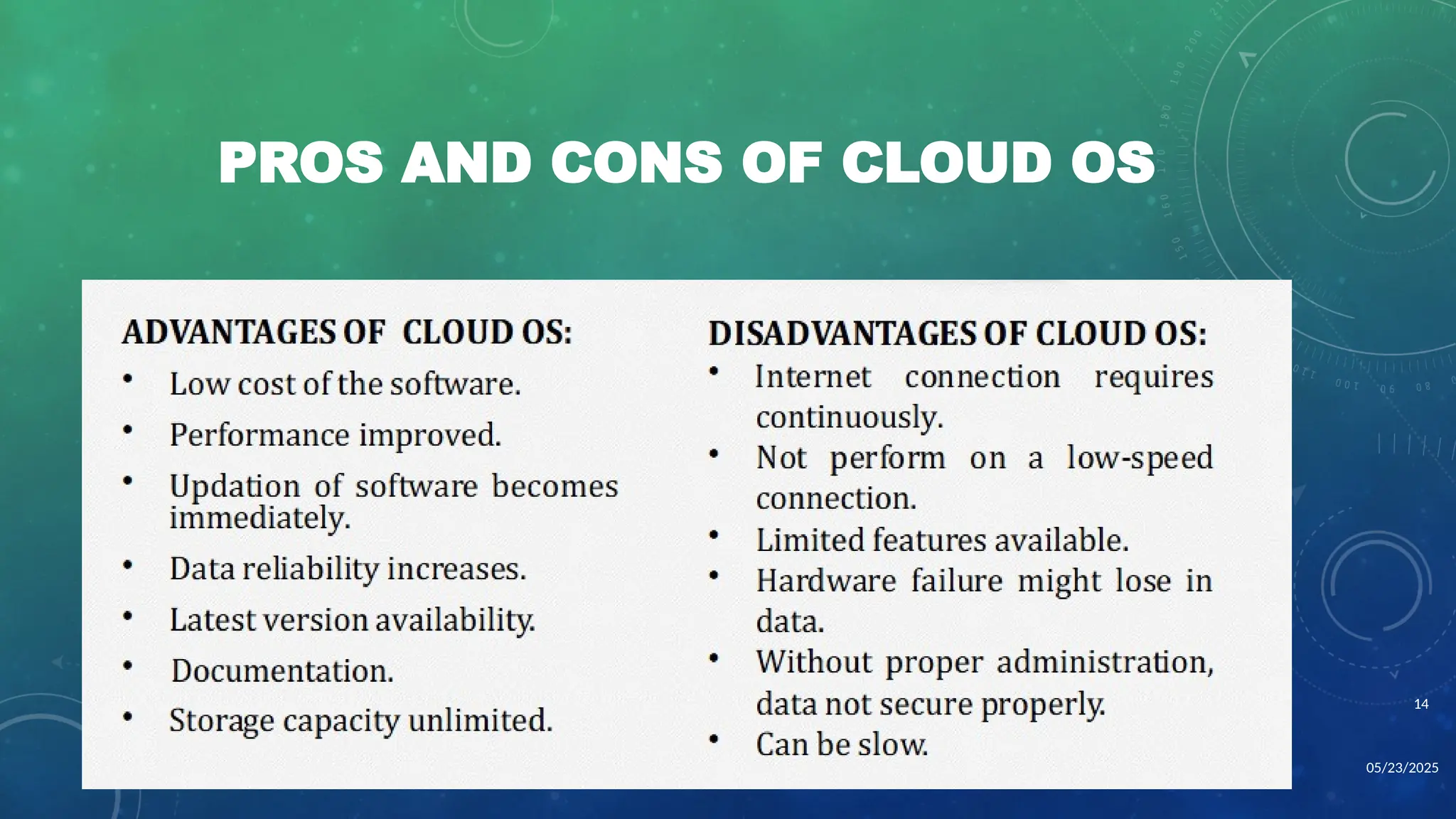 PROS AND CONS OF CLOUD OS

ADVANTAGES OF CLOUD OS:
• Low cost of the software.
• Performance improved.
• Updation of software becomes immediately.
• Data reliability increases.
• Latest version availability.
• Documentation.
• Storage capacity unlimited.

DISADVANTAGES OF CLOUD OS:
• Internet connection requires continuously.
• Not perform on a low-speed connection.
• Limited features available.
• Hardware failure might lose in data.
• Without proper administration, data not secure properly.
• Can be slow.

14

05/23/2025